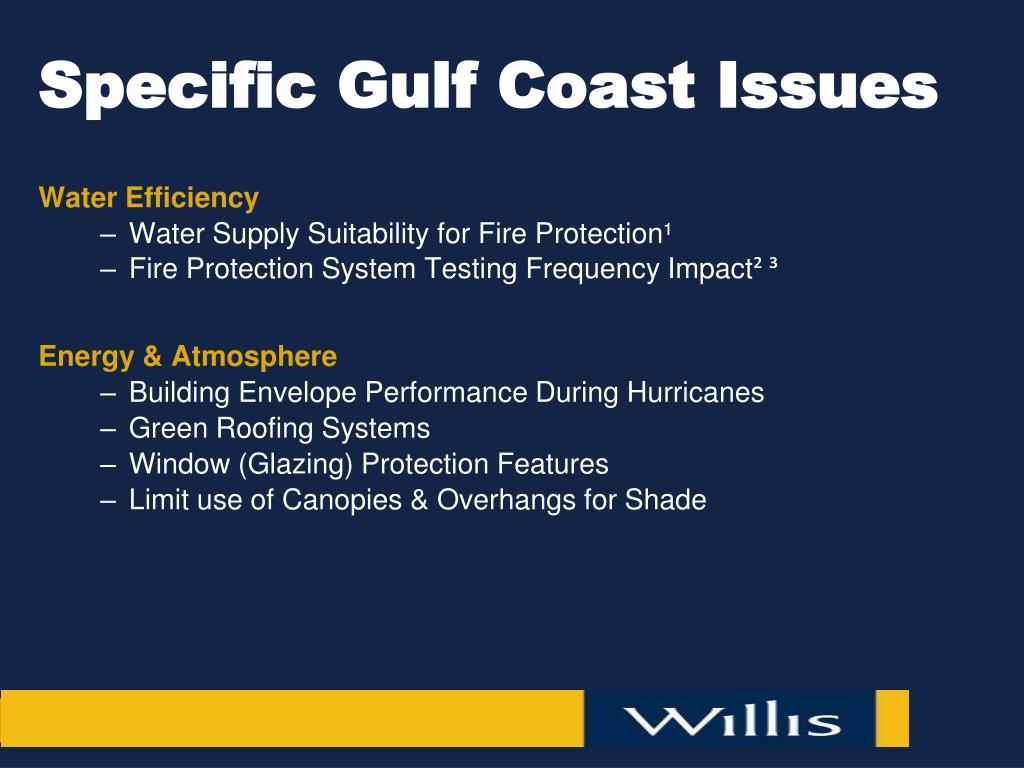 Specific Gulf Coast Issues

Water Efficiency
– Water Supply Suitability for Fire Protection¹
– Fire Protection System Testing Frequency Impact² ³

Energy & Atmosphere
– Building Envelope Performance During Hurricanes
– Green Roofing Systems
– Window (Glazing) Protection Features
– Limit use of Canopies & Overhangs for Shade

Willis